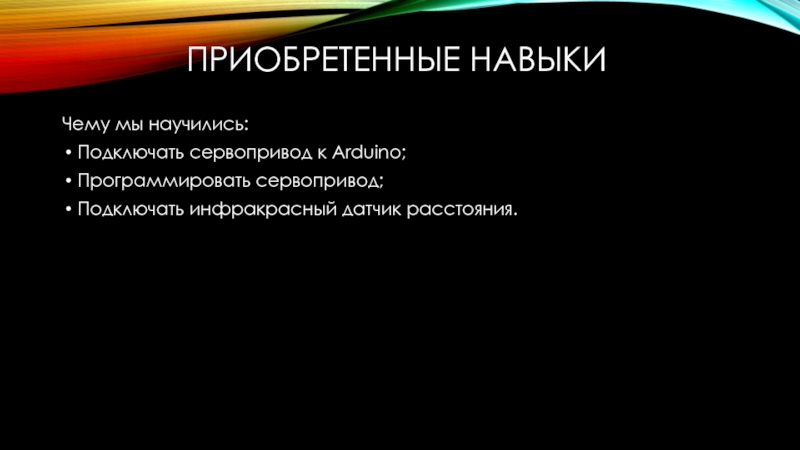 ПРИОБРЕТЕННЫЕ НАВЫКИ

Чему мы научились:

• Подключать сервопривод к Arduino;

• Программировать сервопривод;

• Подключать инфракрасный датчик расстояния.